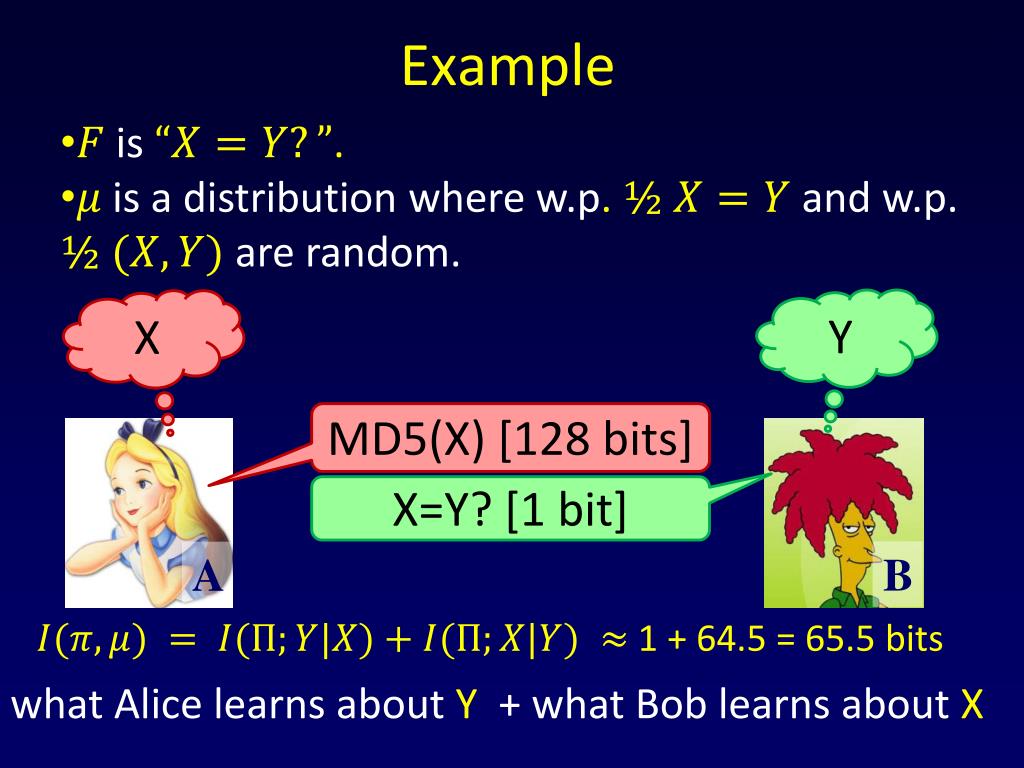 Example

•$F$ is "$X = Y?$".
•$\mu$ is a distribution where w.p. ½ $X = Y$ and w.p. ½ $(X, Y)$ are random.

X

Y

MD5(X) [128 bits]

X=Y? [1 bit]

A

B

$I(\pi, \mu) = I(\Pi; Y|X) + I(\Pi; X|Y)$ ≈ 1 + 64.5 = 65.5 bits

what Alice learns about Y + what Bob learns about X